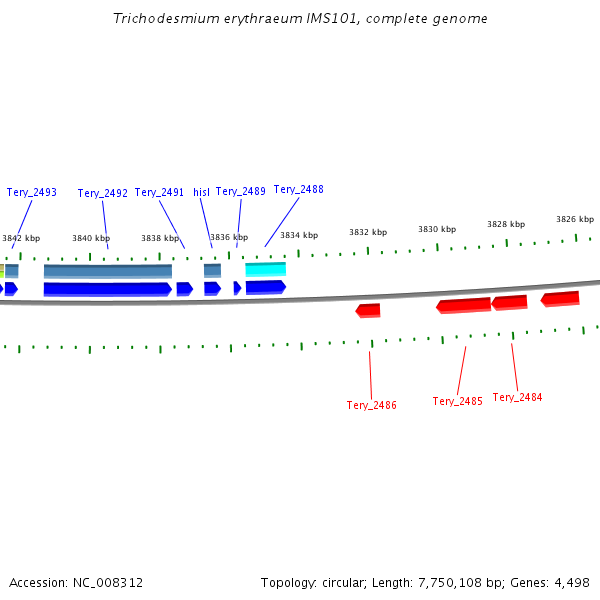 Trichodesmium erythraeum IMS101, complete genome

Tery_2493 Tery_2492 Tery_2491 hisI Tery_2489 Tery_2488

3842 kbp 3840 kbp 3838 kbp 3836 kbp 3834 kbp 3832 kbp 3830 kbp 3828 kbp 3826 kbp

Tery_2486 Tery_2485 Tery_2484

Accession: NC_008312

Topology: circular; Length: 7,750,108 bp; Genes: 4,498